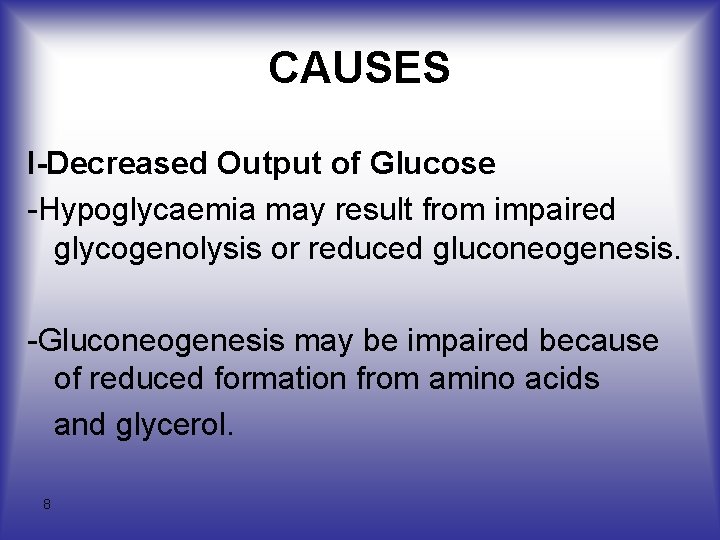 CAUSES

I-Decreased Output of Glucose

-Hypoglycaemia may result from impaired glycogenolysis or reduced gluconeogenesis.

-Gluconeogenesis may be impaired because of reduced formation from amino acids and glycerol.

8